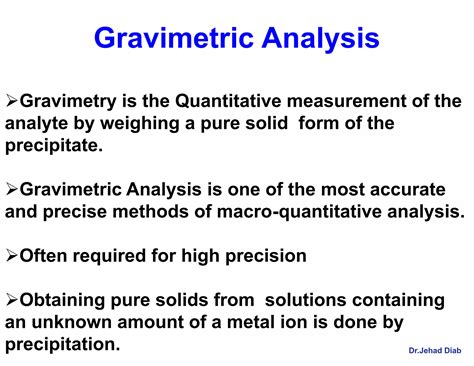 Gravimetric Analysis

➢Gravimetry is the Quantitative measurement of the analyte by weighing a pure solid form of the precipitate.

➢Gravimetric Analysis is one of the most accurate and precise methods of macro-quantitative analysis.

➢Often required for high precision

➢Obtaining pure solids from solutions containing an unknown amount of a metal ion is done by precipitation.

Dr.Jehad Diab